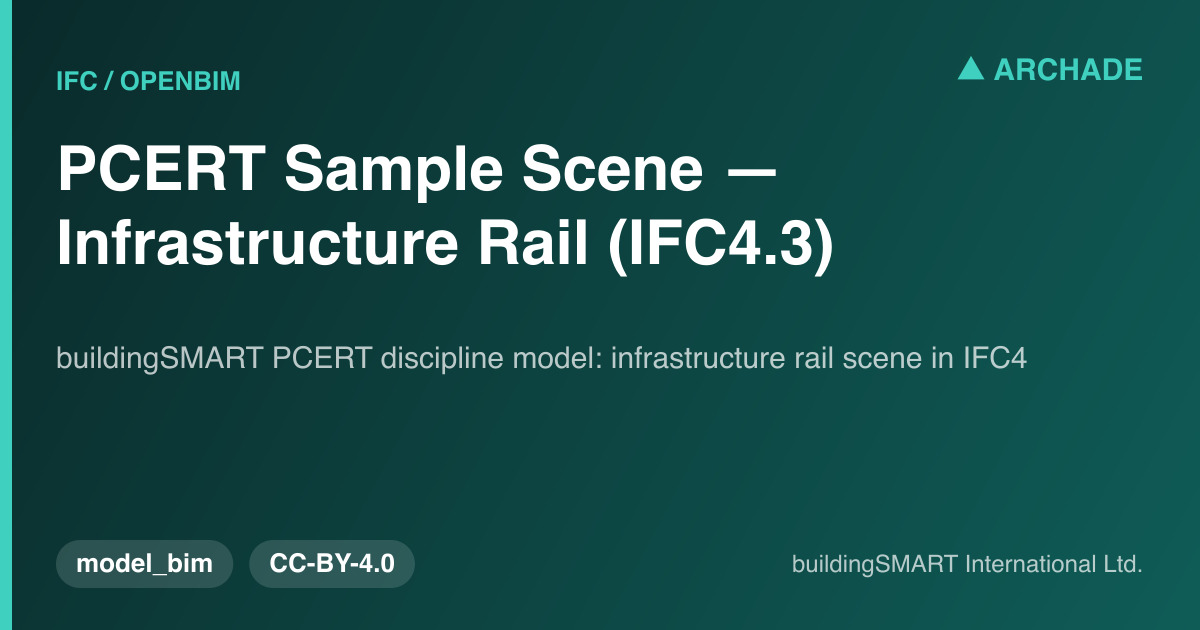 IFC / OPENBIM

ARCHADE

PCERT Sample Scene — Infrastructure Rail (IFC4.3)

buildingSMART PCERT discipline model: infrastructure rail scene in IFC4

model_bim

CC-BY-4.0

buildingSMART International Ltd.